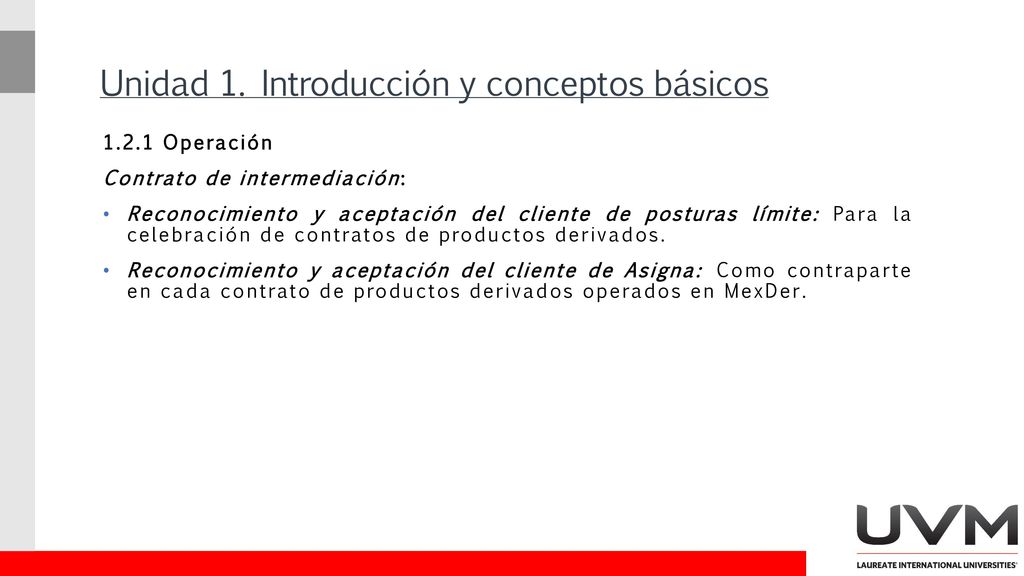 Unidad 1. Introducción y conceptos básicos

1.2.1 Operación

Contrato de intermediación:

• Reconocimiento y aceptación del cliente de posturas límite: Para la celebración de contratos de productos derivados.

• Reconocimiento y aceptación del cliente de Asigna: Como contraparte en cada contrato de productos derivados operados en MexDer.

UVM
LAUREATE INTERNATIONAL UNIVERSITIES